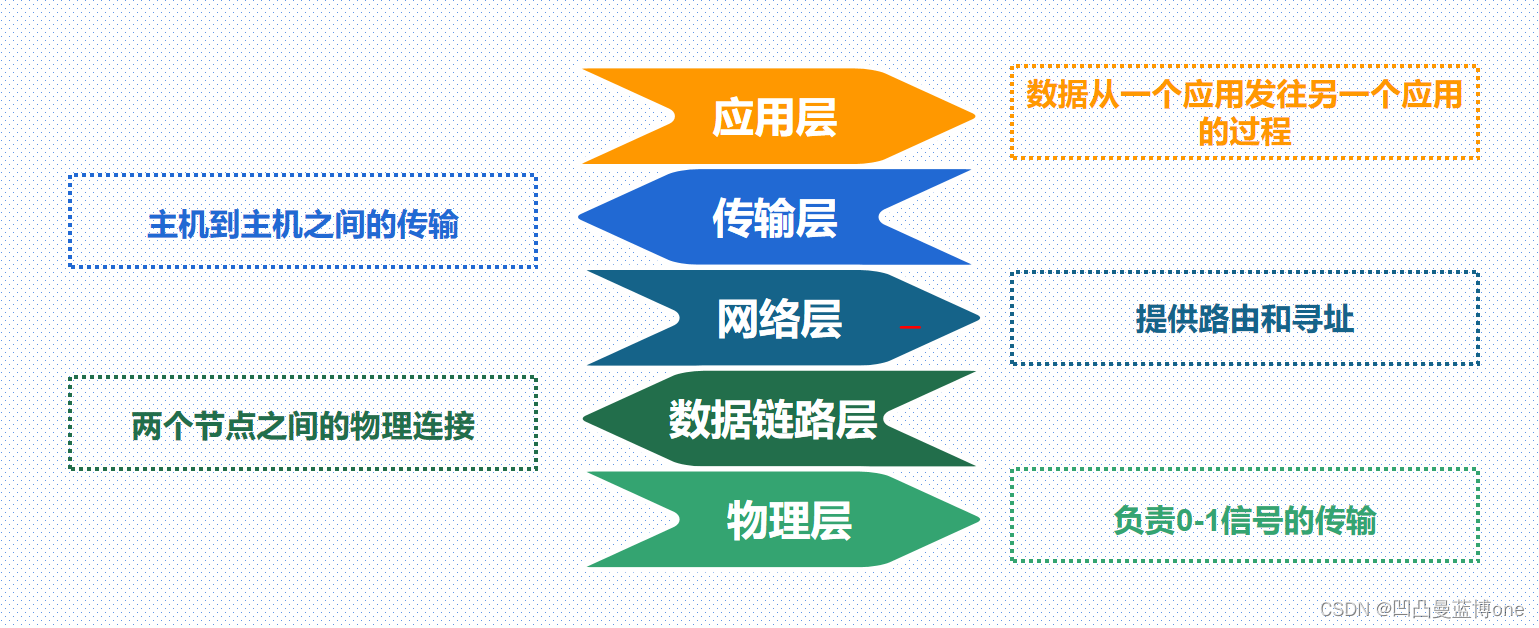 应用层

数据从一个应用发往另一个应用的过程

主机到主机之间的传输

传输层

网络层

提供路由和寻址

两个节点之间的物理连接

数据链路层

物理层

负责0-1信号的传输

CSDN @凹凸曼蓝博one